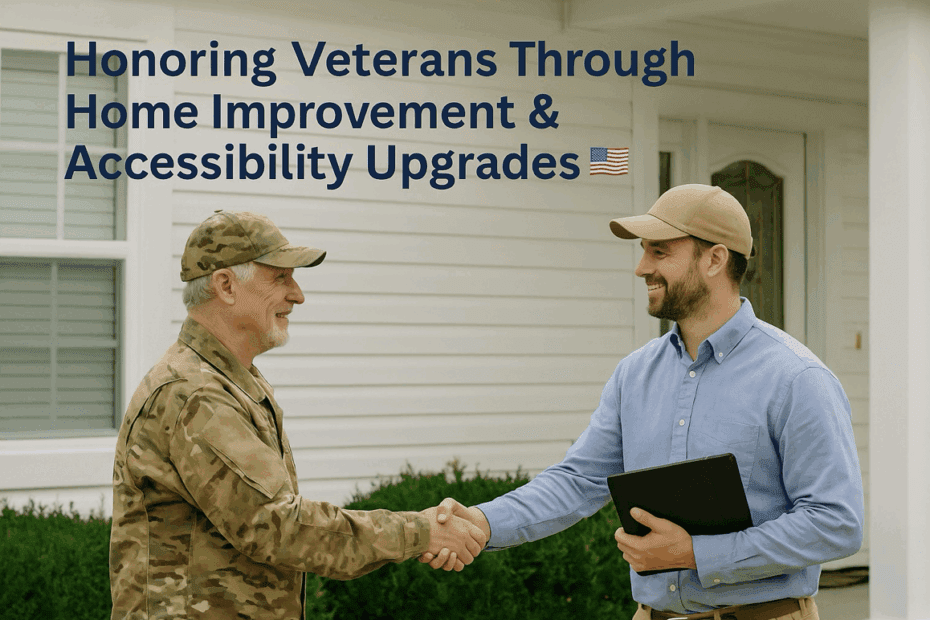 Honoring Veterans Through Home Improvement & Accessibility Upgrades 🇺🇸